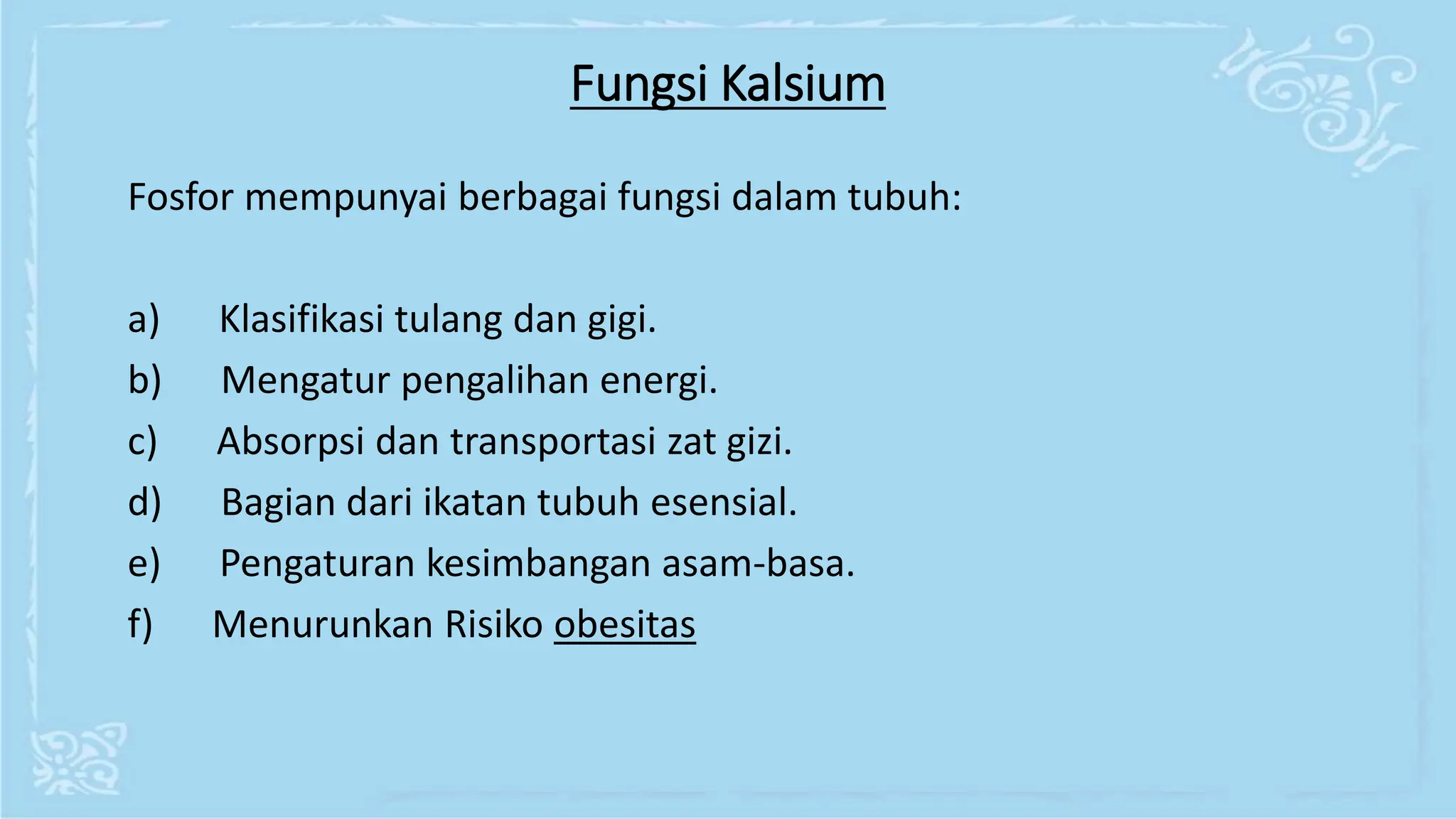 Fungsi Kalsium

Fosfor mempunyai berbagai fungsi dalam tubuh:

a) Klasifikasi tulang dan gigi.
b) Mengatur pengalihan energi.
c) Absorpsi dan transportasi zat gizi.
d) Bagian dari ikatan tubuh esensial.
e) Pengaturan kesimbangan asam-basa.
f) Menurunkan Risiko obesitas